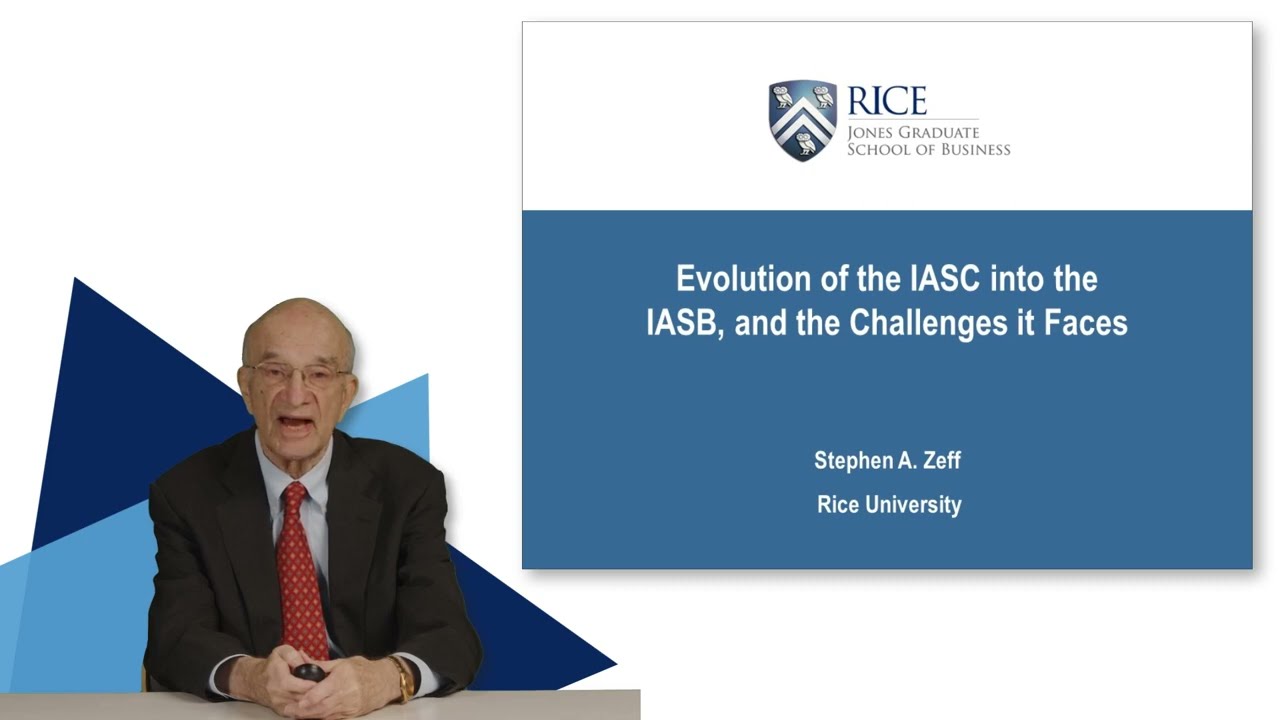 RICE
JONES GRADUATE
SCHOOL OF BUSINESS

Evolution of the IASC into the IASB, and the Challenges it Faces

Stephen A. Zeff

Rice University